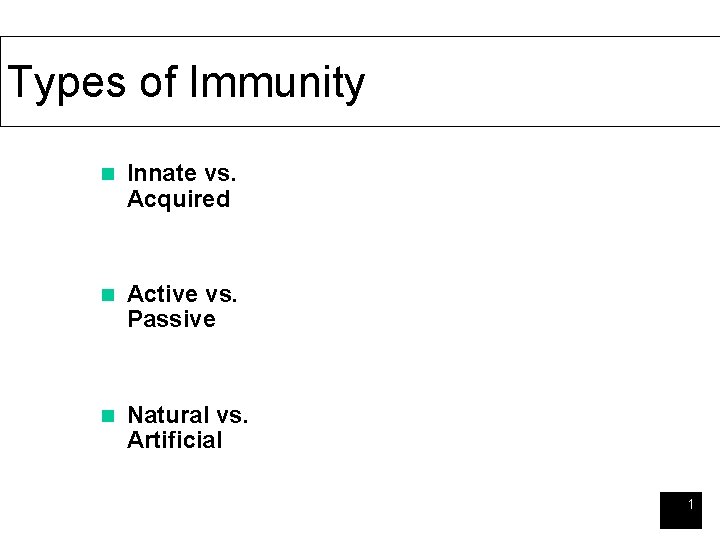 Types of Immunity

- Innate vs. Acquired

- Active vs. Passive

- Natural vs. Artificial

1